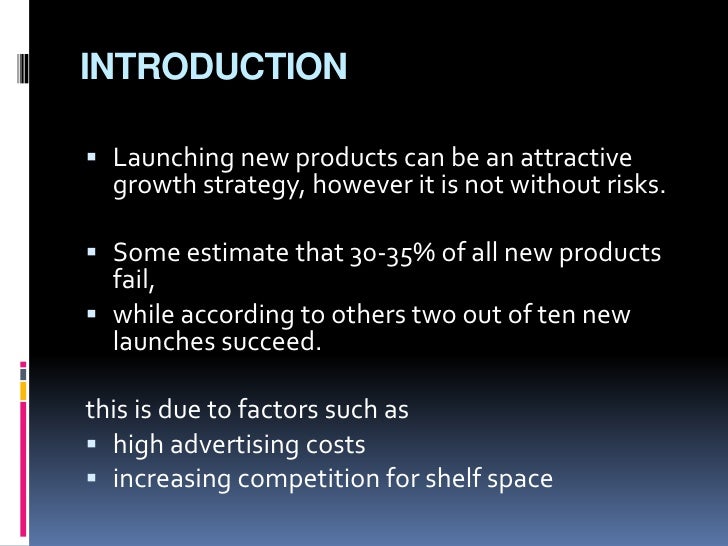 INTRODUCTION

▪ Launching new products can be an attractive growth strategy, however it is not without risks.

▪ Some estimate that 30-35% of all new products fail,
▪ while according to others two out of ten new launches succeed.

this is due to factors such as
▪ high advertising costs
▪ increasing competition for shelf space